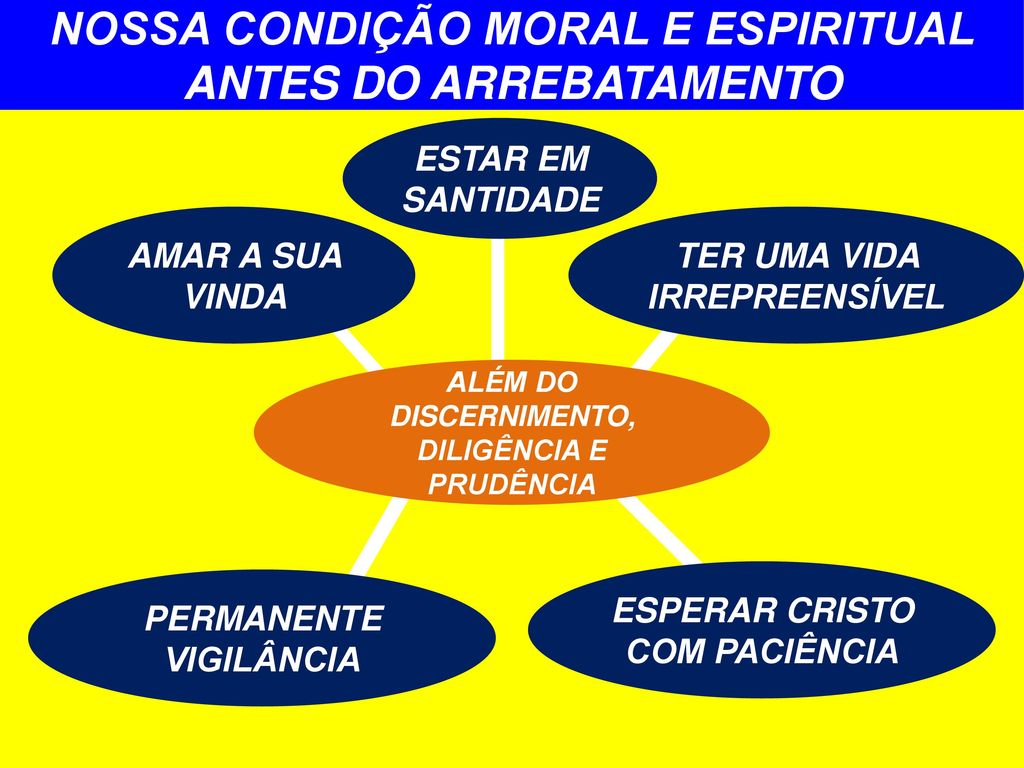 NOSSA CONDIÇÃO MORAL E ESPIRITUAL ANTES DO ARREBATAMENTO

ESTAR EM SANTIDADE

AMAR A SUA VINDA

TER UMA VIDA IRREPREENSÍVEL

ALÉM DO DISCERNIMENTO, DILIGÊNCIA E PRUDÊNCIA

PERMANENTE VIGILÂNCIA

ESPERAR CRISTO COM PACIÊNCIA